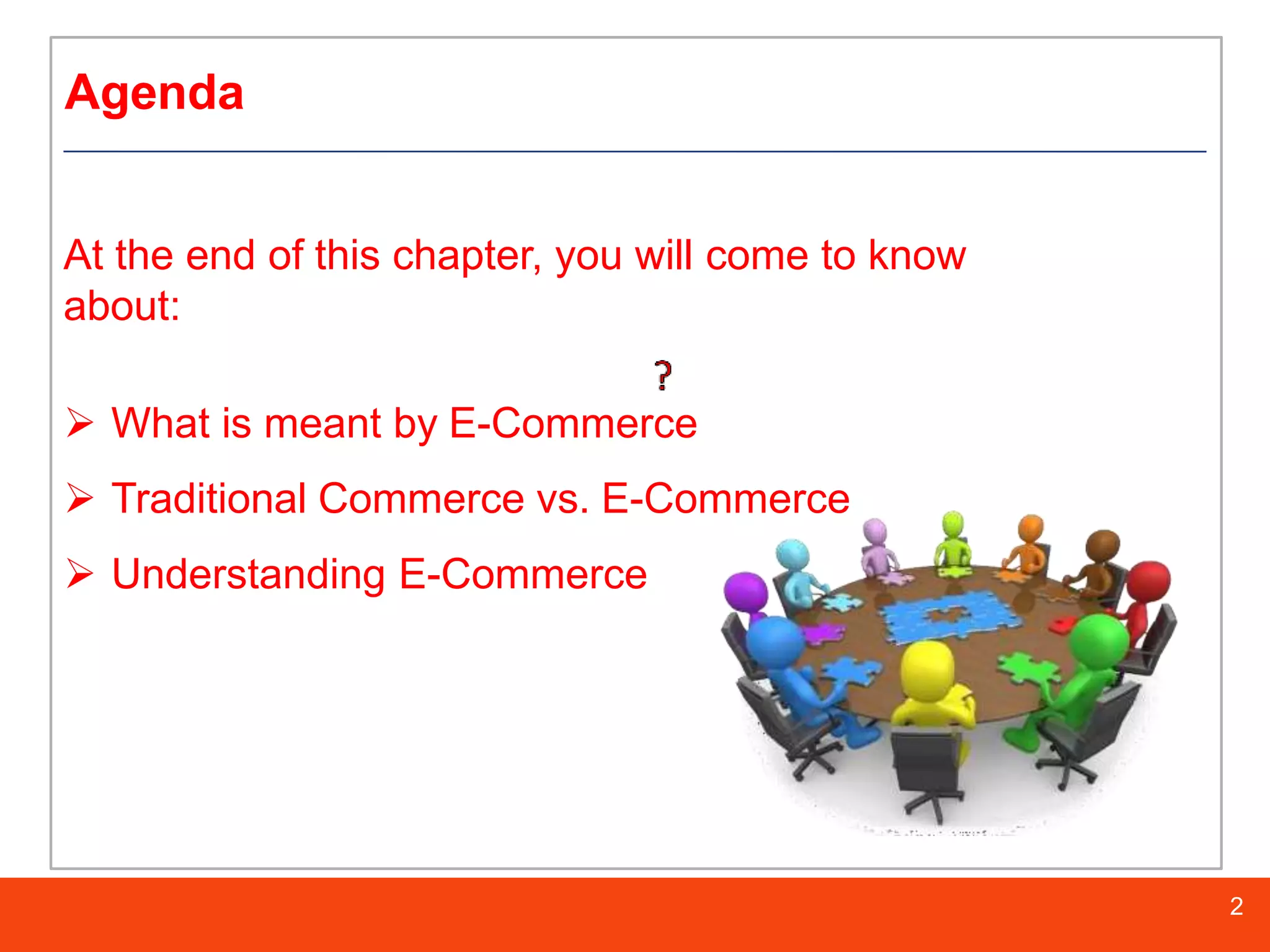 Agenda

At the end of this chapter, you will come to know about:

?

➢ What is meant by E-Commerce

➢ Traditional Commerce vs. E-Commerce

➢ Understanding E-Commerce

2